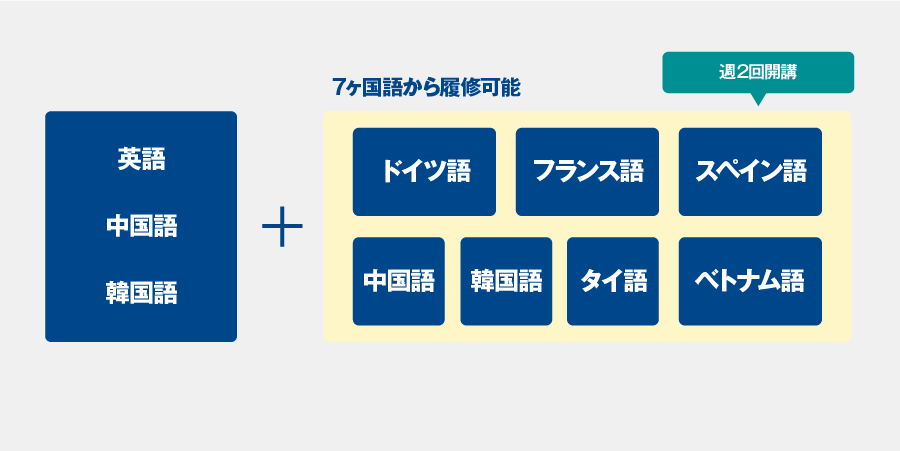 英語

中国語

韓国語

＋

7ヶ国語から履修可能

週2回開講

ドイツ語

フランス語

スペイン語

中国語

韓国語

タイ語

ベトナム語